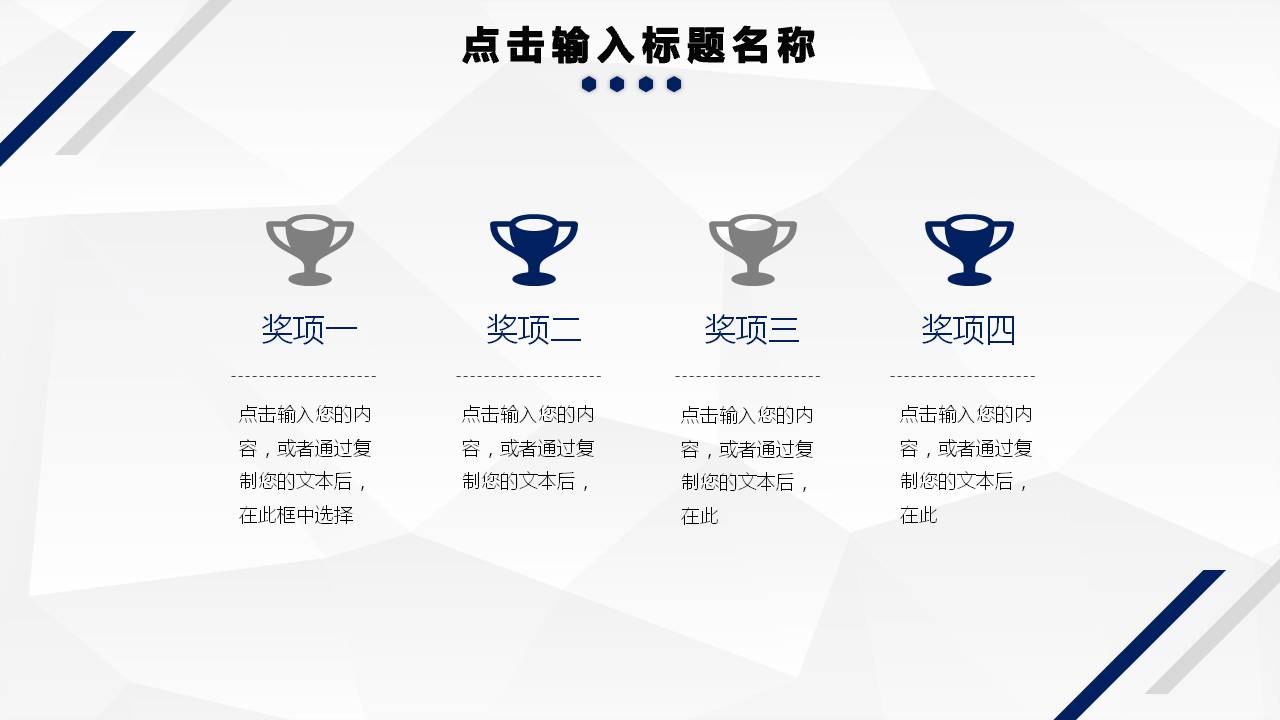 点击输入标题名称

奖项一

点击输入您的内容，或者通过复制您的文本后，在此框中选择

奖项二

点击输入您的内容，或者通过复制您的文本后，

奖项三

点击输入您的内容，或者通过复制您的文本后，在此

奖项四

点击输入您的内容，或者通过复制您的文本后，在此